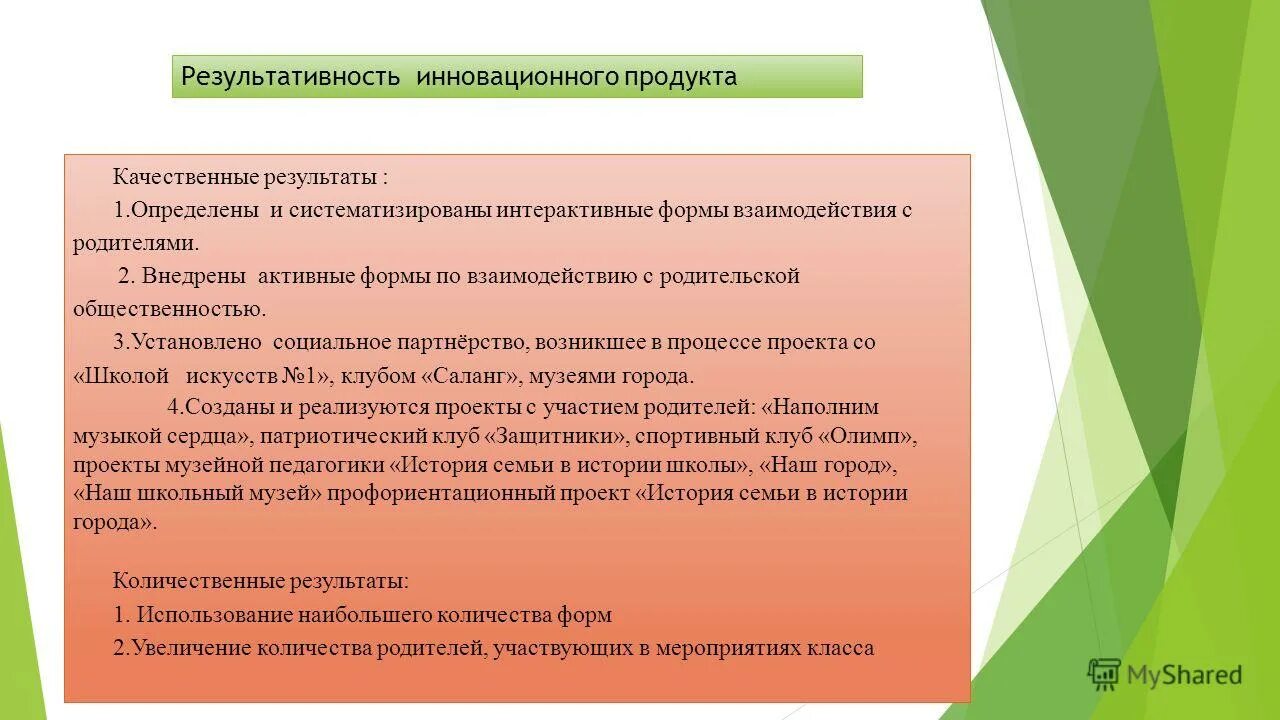 Результативность инновационного продукта

Качественные результаты :

1.Определены и систематизированы интерактивные формы взаимодействия с родителями.

2. Внедрены активные формы по взаимодействию с родительской общественностью.

3.Установлено социальное партнёрство, возникшее в процессе проекта со «Школой искусств №1», клубом «Саланг», музеями города.

4.Созданы и реализуются проекты с участием родителей: «Наполним музыкой сердца», патриотический клуб «Защитники», спортивный клуб «Олимп», проекты музейной педагогики «История семьи в истории школы», «Наш город», «Наш школьный музей» профориентационный проект «История семьи в истории города».

Количественные результаты:

1. Использование наибольшего количества форм

2.Увеличение количества родителей, участвующих в мероприятиях класса

MyShared